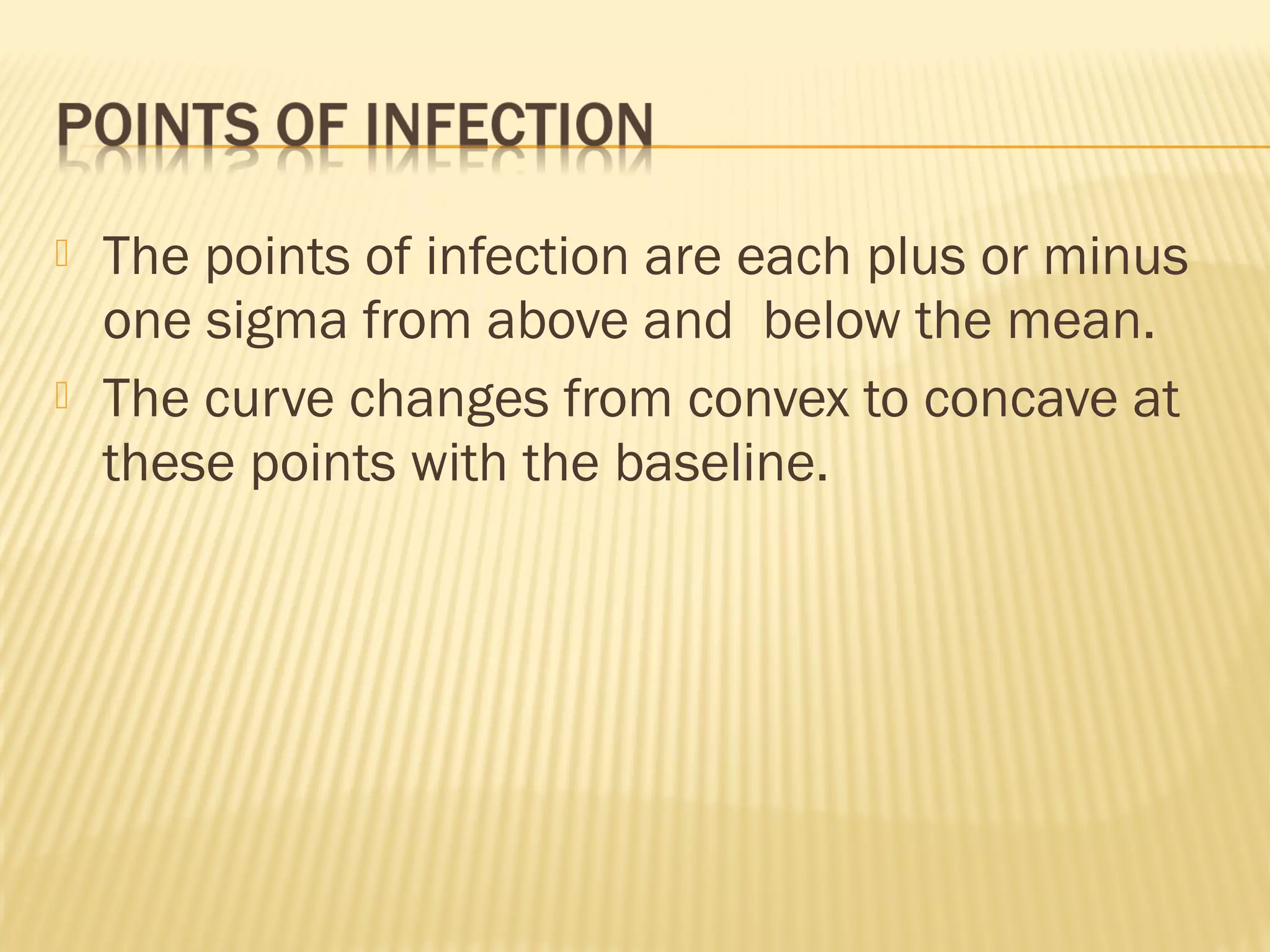 POINTS OF INFECTION

The points of infection are each plus or minus one sigma from above and below the mean.

The curve changes from convex to concave at these points with the baseline.